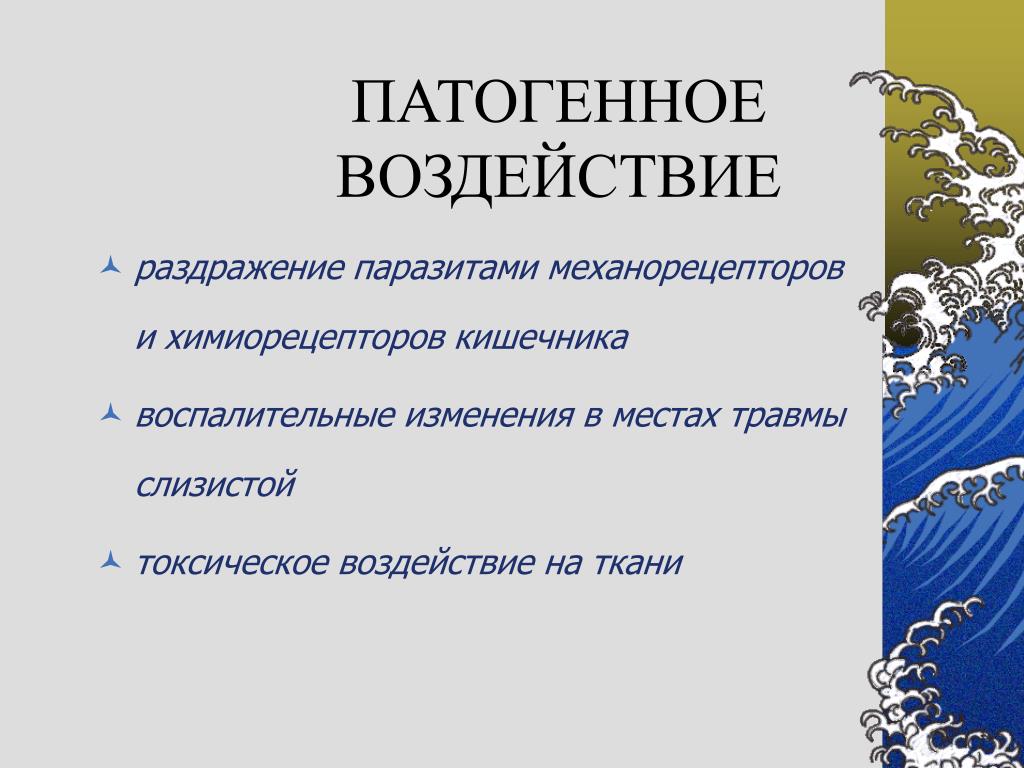 ПАТОГЕННОЕ ВОЗДЕЙСТВИЕ

раздражение паразитами механорецепторов и химиорецепторов кишечника

воспалительные изменения в местах травмы слизистой

токсическое воздействие на ткани